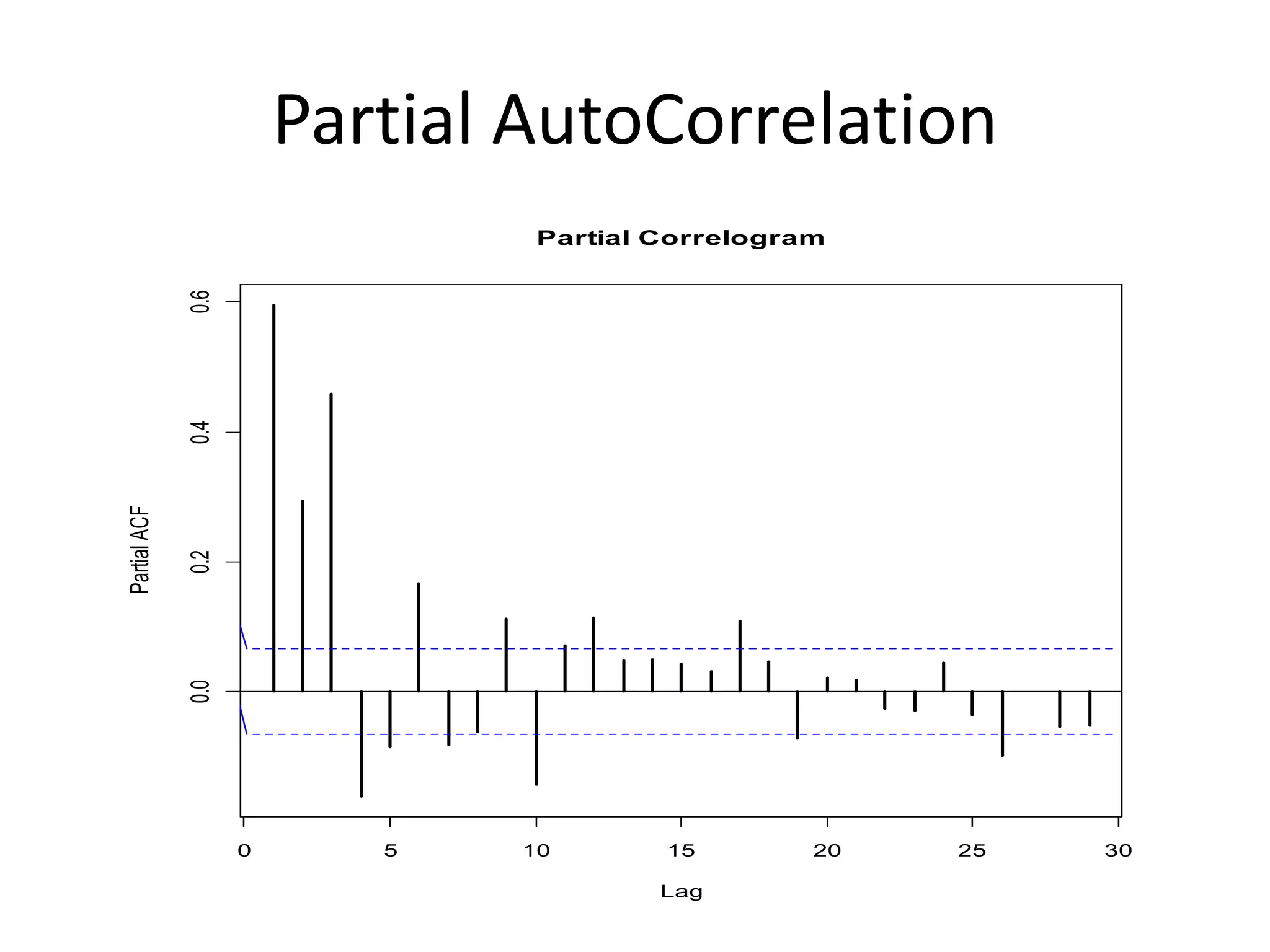 Partial AutoCorrelation

Partial Correlogram

Partial ACF

0.6
0.4
0.2
0.0

0 5 10 15 20 25 30

Lag